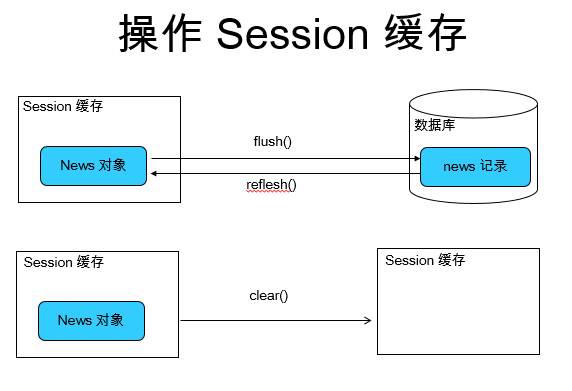 操作 Session 缓存

Session 缓存

News 对象

flush()

reflesh()

数据库

news 记录

Session 缓存

News 对象

clear()

Session 缓存